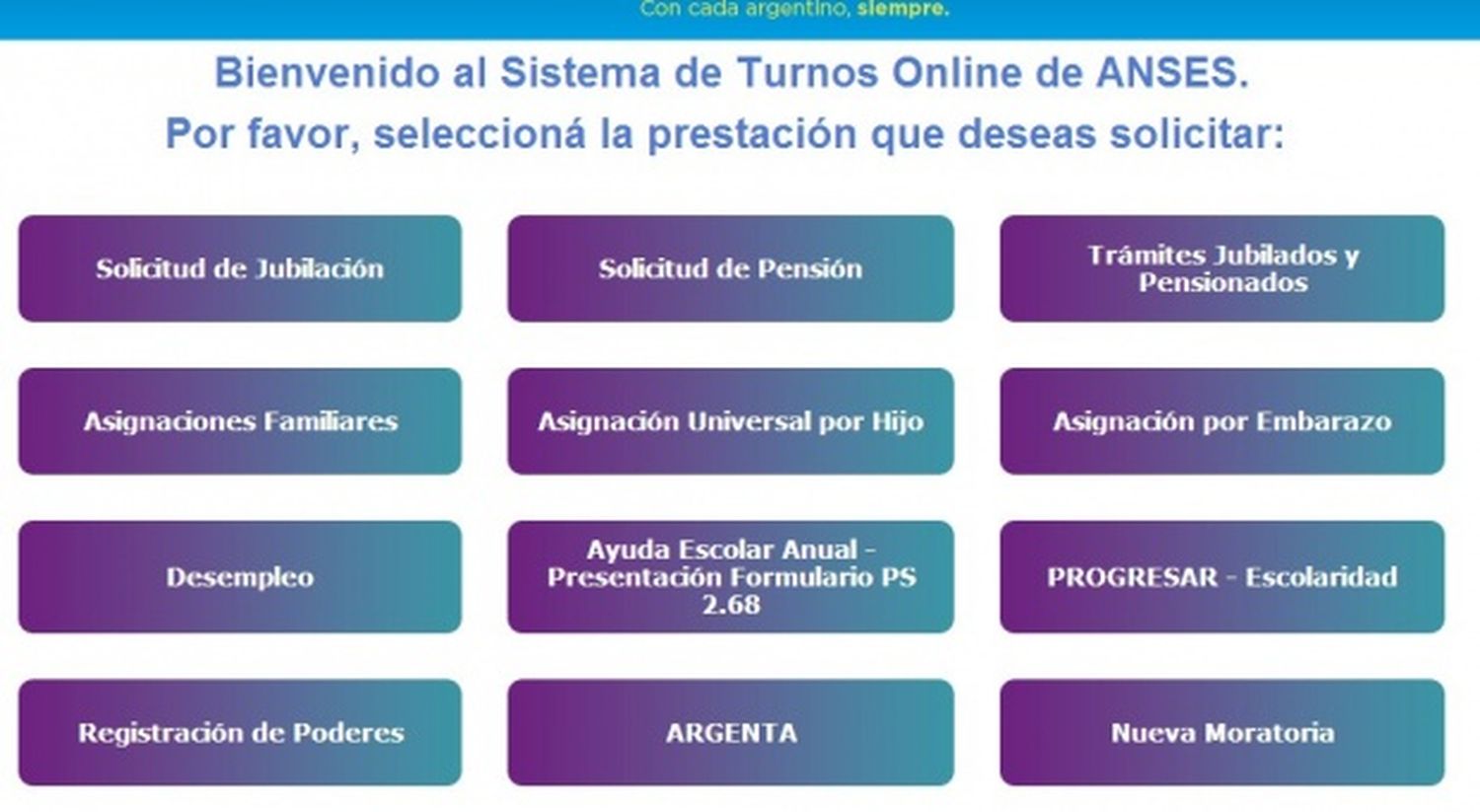 Con cada argentino, siempre.

Bienvenido al Sistema de Turnos Online de ANSES.
Por favor, seleccioná la prestación que deseas solicitar:

Solicitud de Jubilación

Solicitud de Pensión

Trámites Jubilados y Pensionados

Asignaciones Familiares

Asignación Universal por Hijo

Asignación por Embarazo

Desempleo

Ayuda Escolar Anual - Presentación Formulario PS 2.68

PROGRESAR - Escolaridad

Registración de Poderes

ARGENTA

Nueva Moratoria